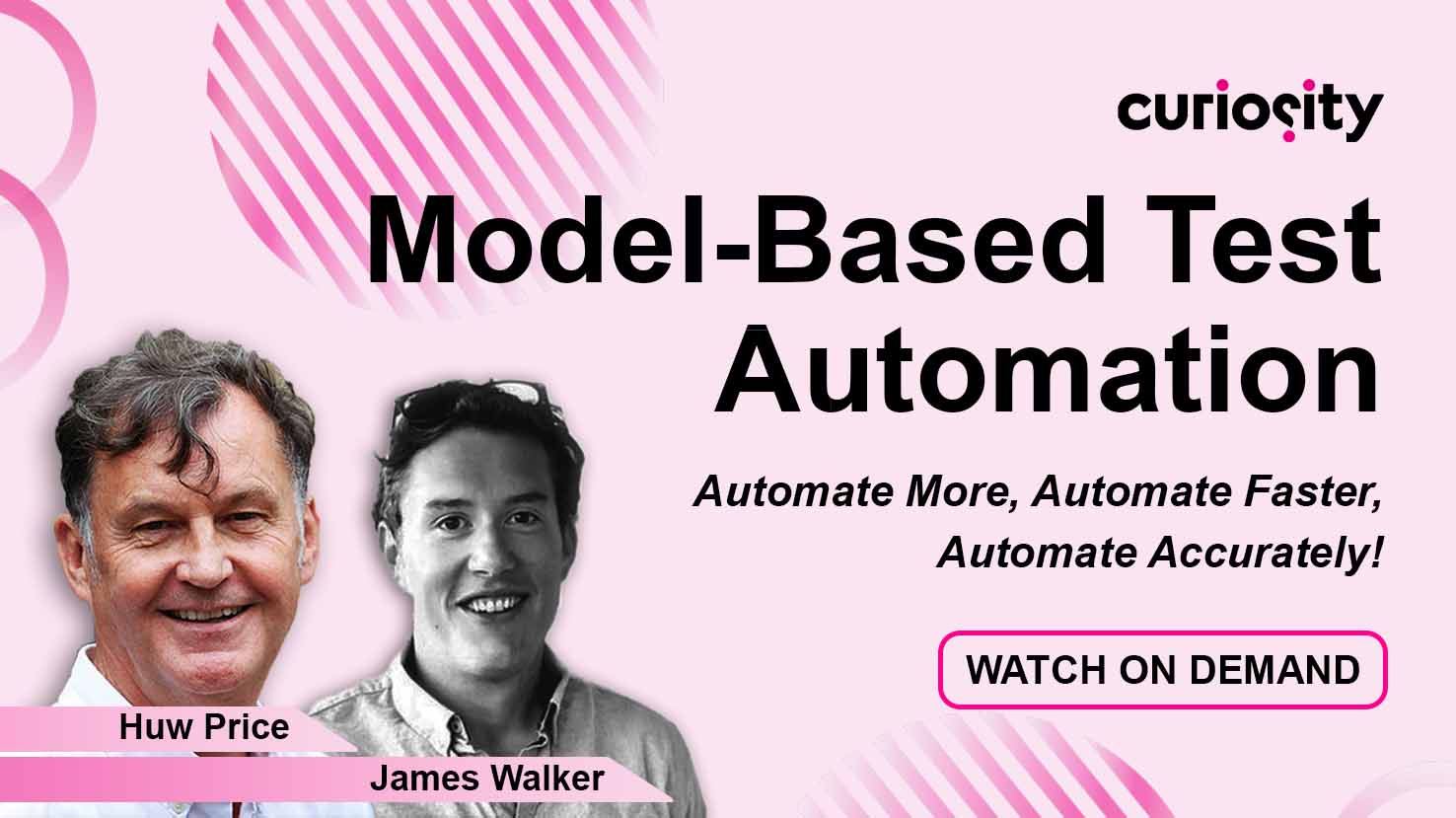 curiosity

Model-Based Test Automation

Automate More, Automate Faster, Automate Accurately!

WATCH ON DEMAND

Huw Price

James Walker